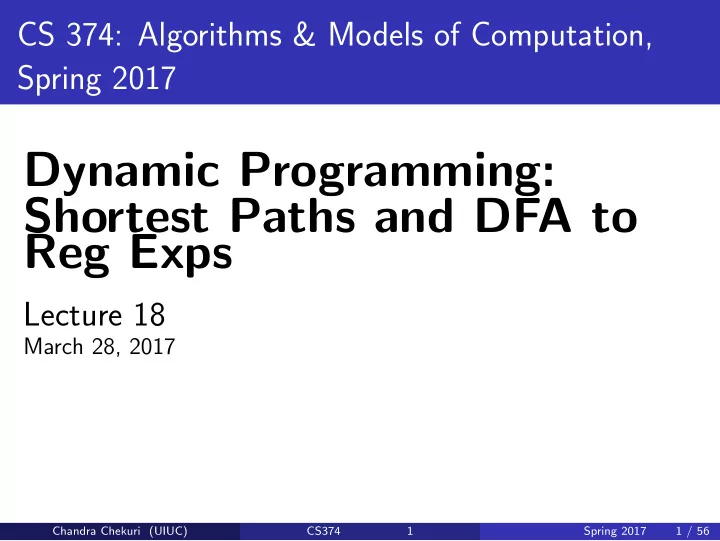 CS 374: Algorithms & Models of Computation, Spring 2017

Dynamic Programming: Shortest Paths and DFA to Reg Exps

Lecture 18
March 28, 2017

Chandra Chekuri (UIUC) CS374 1 Spring 2017 1 / 56